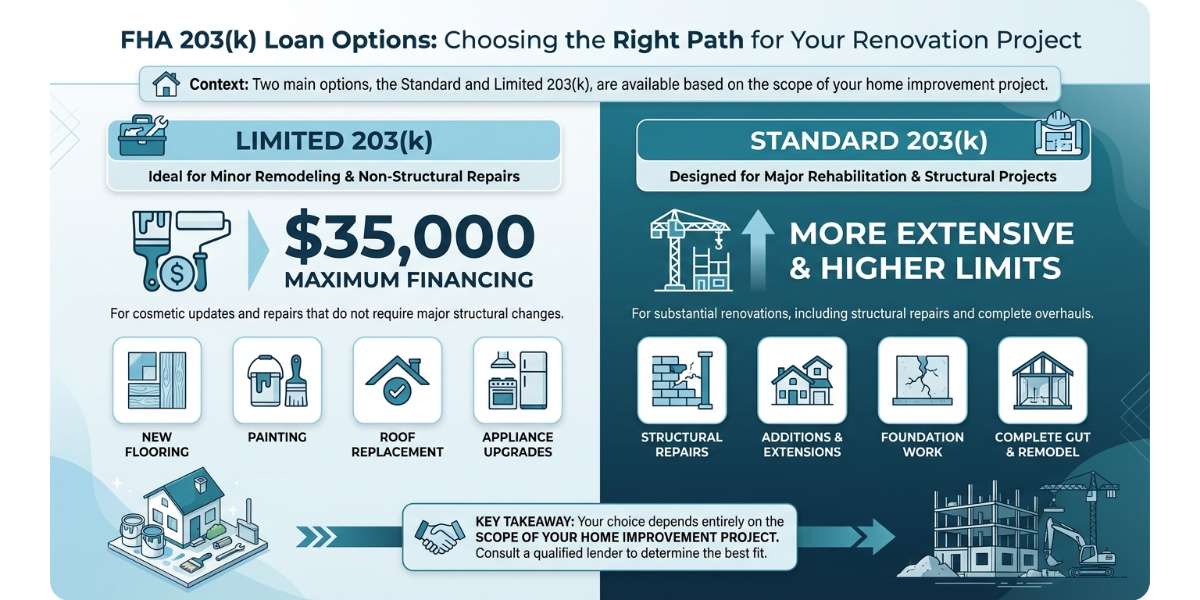 FHA 203(k) Loan Options: Choosing the Right Path for Your Renovation Project

Context: Two main options, the Standard and Limited 203(k), are available based on the scope of your home improvement project.

LIMITED 203(k)

Ideal for Minor Remodeling & Non-Structural Repairs

$35,000
MAXIMUM FINANCING

For cosmetic updates and repairs that do not require major structural changes.

NEW FLOORING

PAINTING

ROOF REPLACEMENT

APPLIANCE UPGRADES

STANDARD 203(k)

Designed for Major Rehabilitation & Structural Projects

MORE EXTENSIVE & HIGHER LIMITS

For substantial renovations, including structural repairs and complete overhauls.

STRUCTURAL REPAIRS

ADDITIONS & EXTENSIONS

FOUNDATION WORK

COMPLETE GUT & REMODEL

KEY TAKEAWAY: Your choice depends entirely on the SCOPE OF YOUR HOME IMPROVEMENT PROJECT. Consult a qualified lender to determine the best fit.